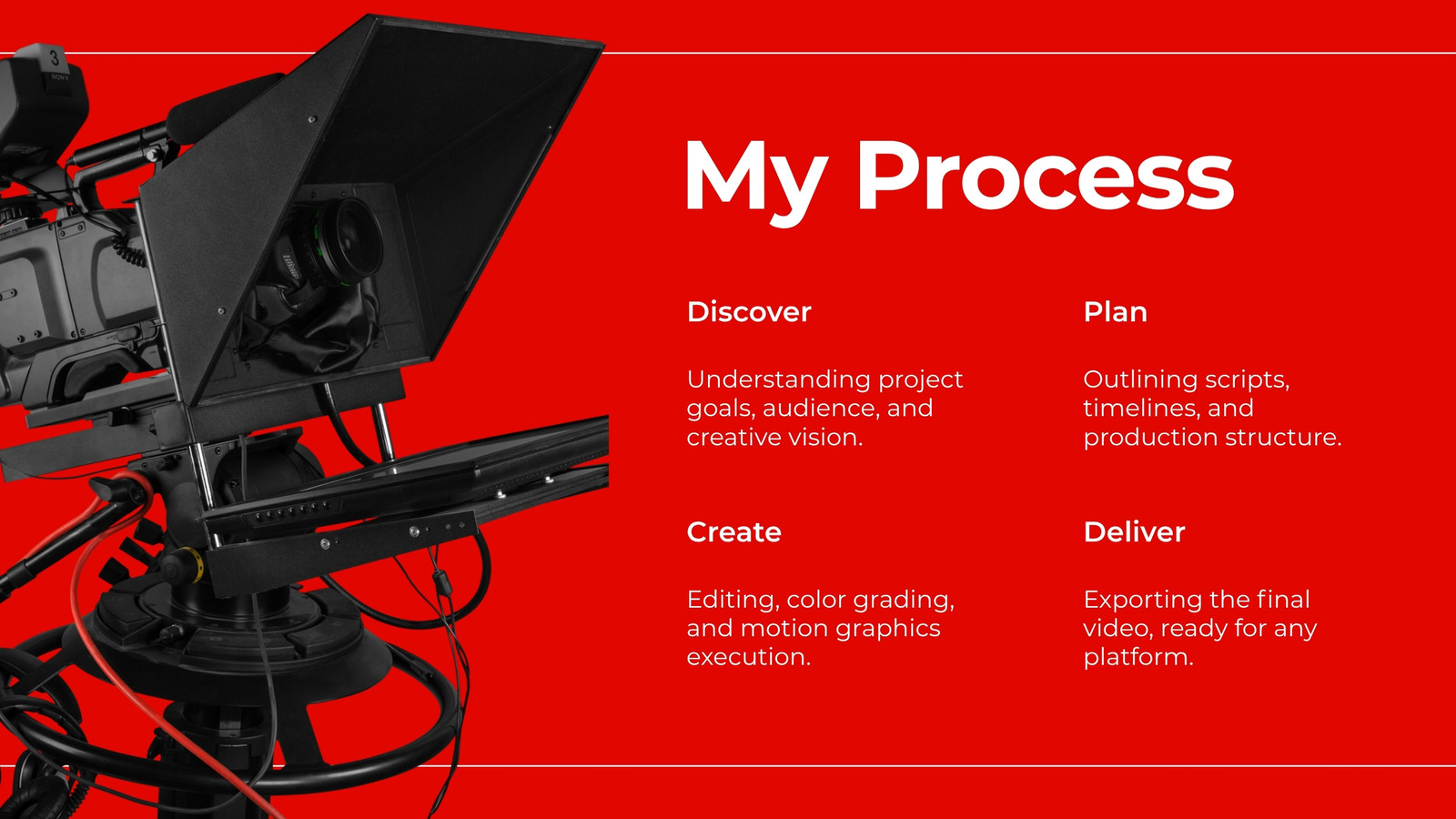 3
SONY

My Process

Discover

Understanding project goals, audience, and creative vision.

Plan

Outlining scripts, timelines, and production structure.

Create

Editing, color grading, and motion graphics execution.

Deliver

Exporting the final video, ready for any platform.